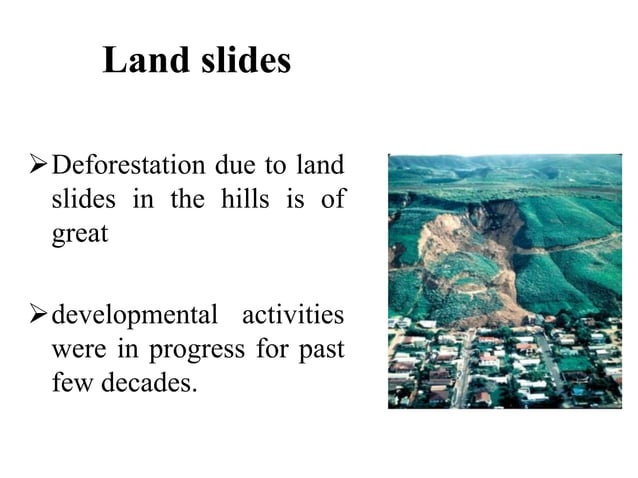 Land slides

➢ Deforestation due to land slides in the hills is of great

➢ developmental activities were in progress for past few decades.